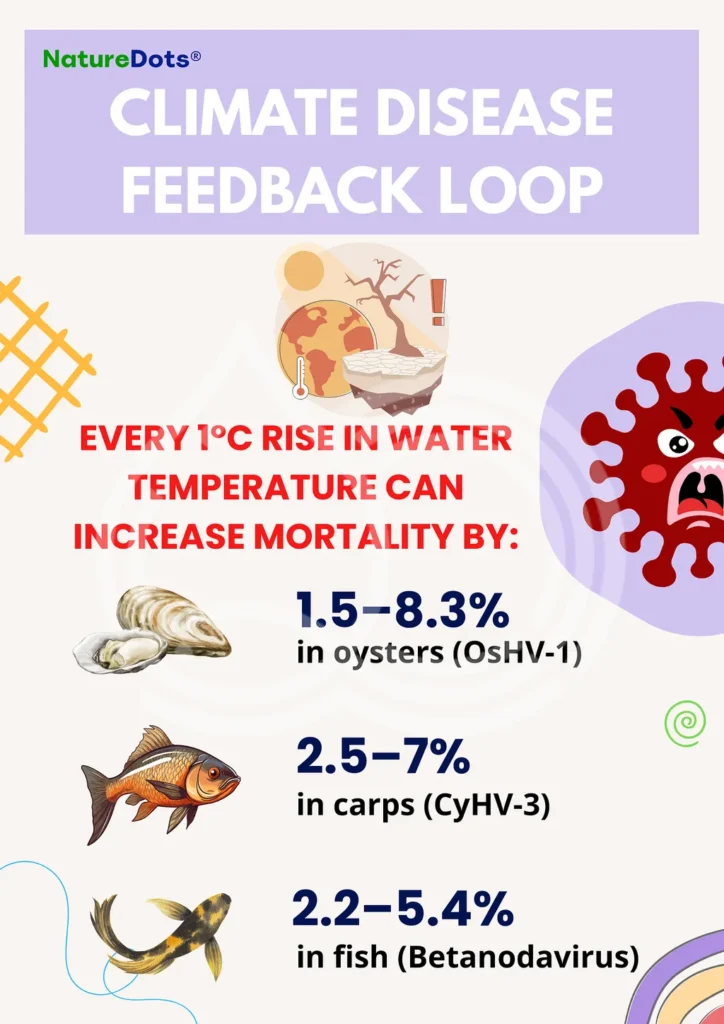 NatureDots®

CLIMATE DISEASE FEEDBACK LOOP

EVERY 1°C RISE IN WATER TEMPERATURE CAN INCREASE MORTALITY BY:

1.5–8.3%
in oysters (OsHV-1)

2.5–7%
in carps (CyHV-3)

2.2–5.4%
in fish (Betanodavirus)